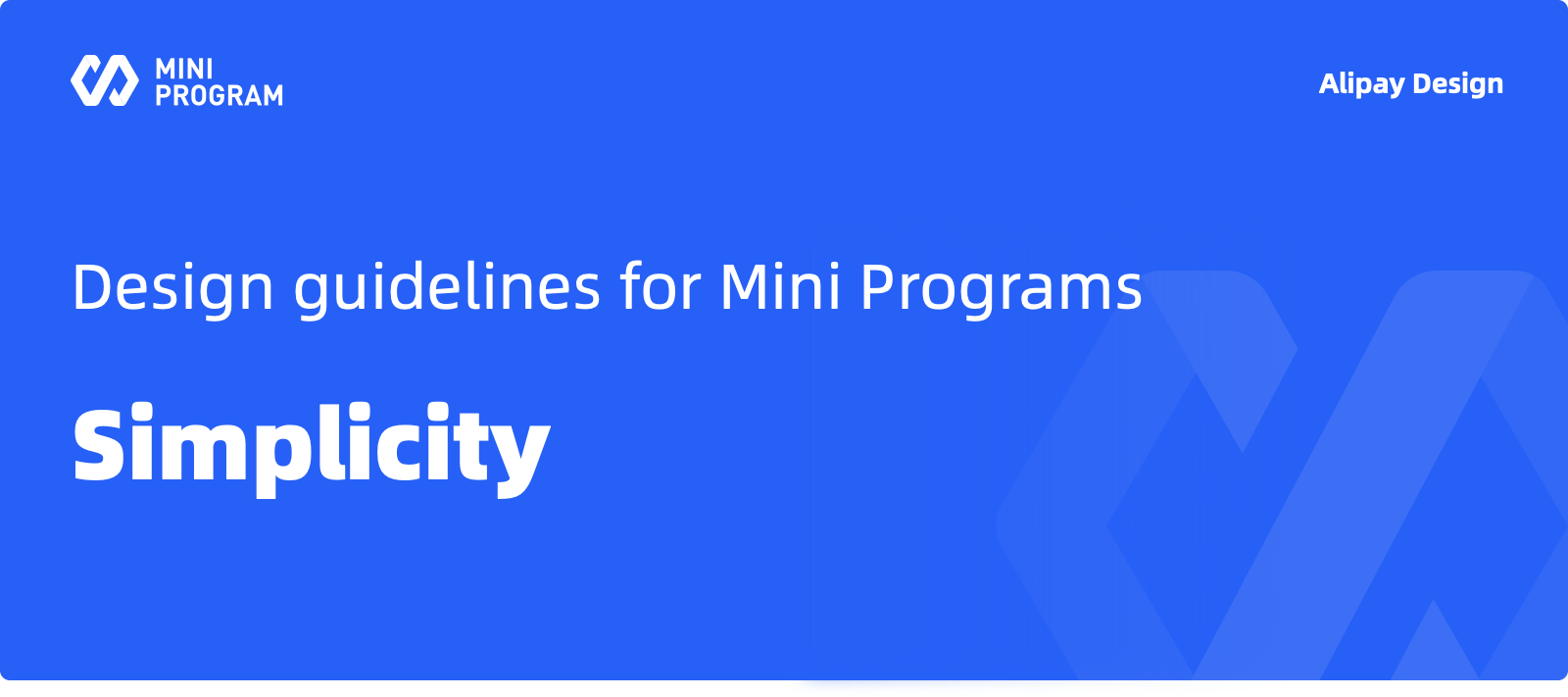 MINI PROGRAM

Alipay Design

Design guidelines for Mini Programs

Simplicity